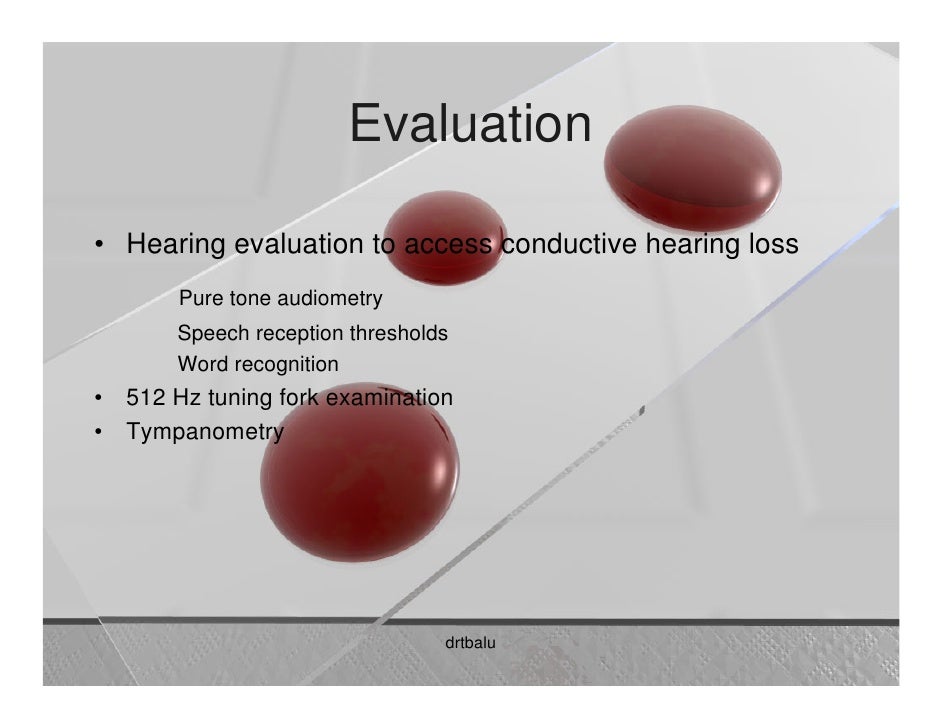 Evaluation

• Hearing evaluation to access conductive hearing loss

Pure tone audiometry

Speech reception thresholds

Word recognition

• 512 Hz tuning fork examination

• Tympanometry

drtbalu